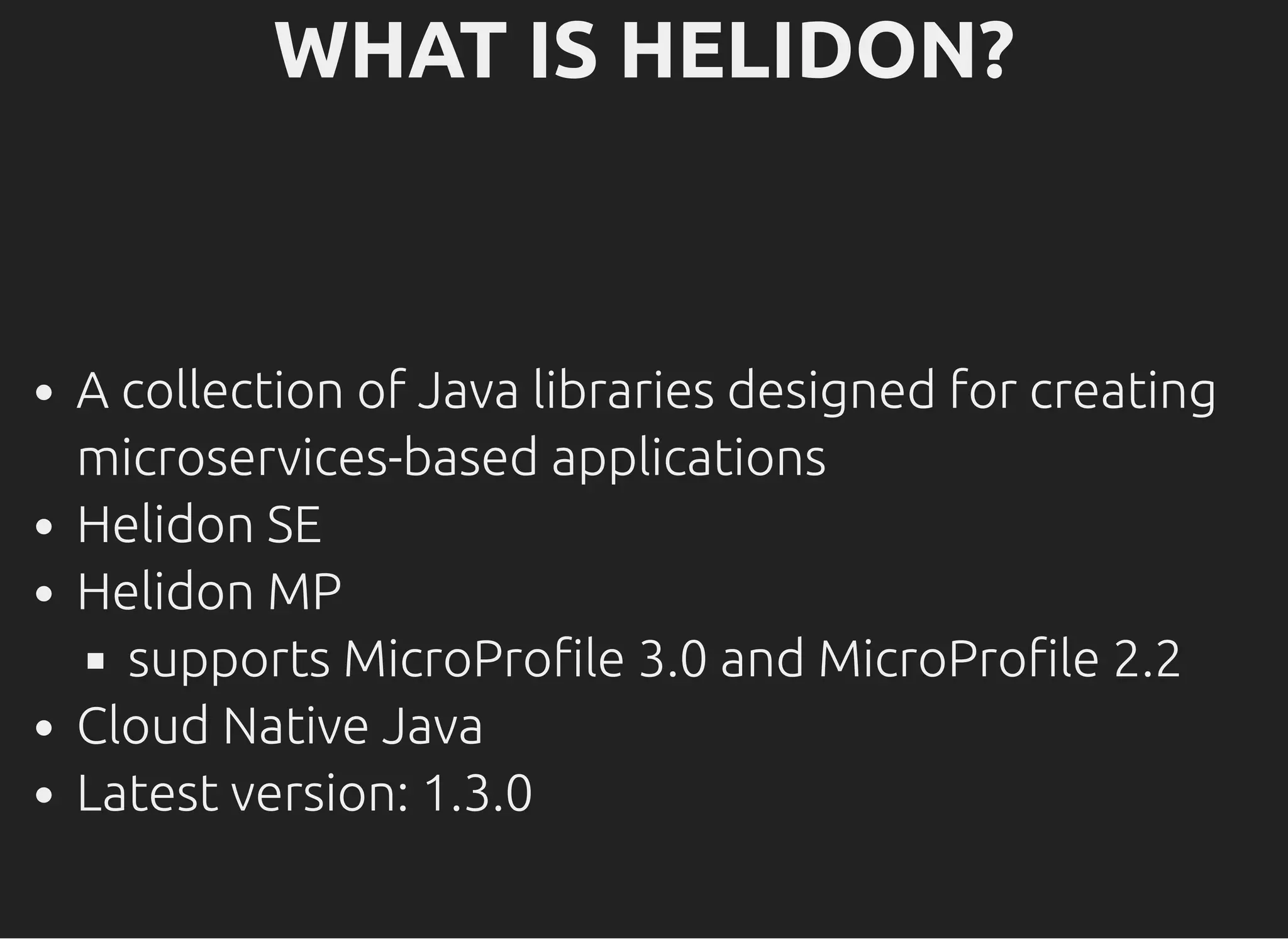 WHAT IS HELIDON?

- A collection of Java libraries designed for creating microservices-based applications
- Helidon SE
- Helidon MP
  - supports MicroProfile 3.0 and MicroProfile 2.2
- Cloud Native Java
- Latest version: 1.3.0